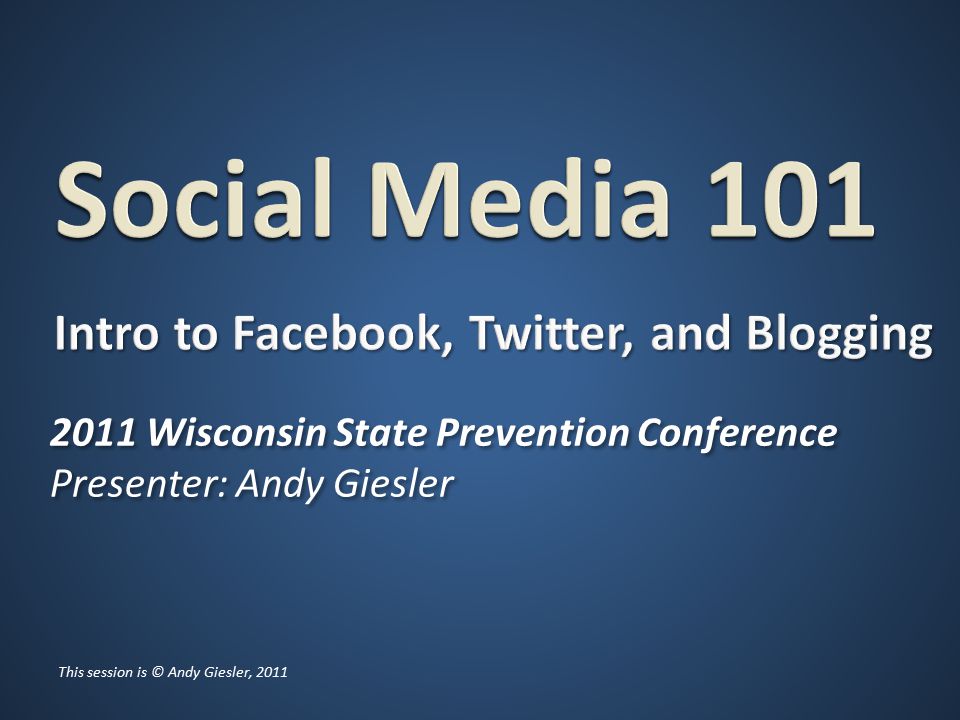 Social Media 101

Intro to Facebook, Twitter, and Blogging

2011 Wisconsin State Prevention Conference
Presenter: Andy Giesler

This session is © Andy Giesler, 2011